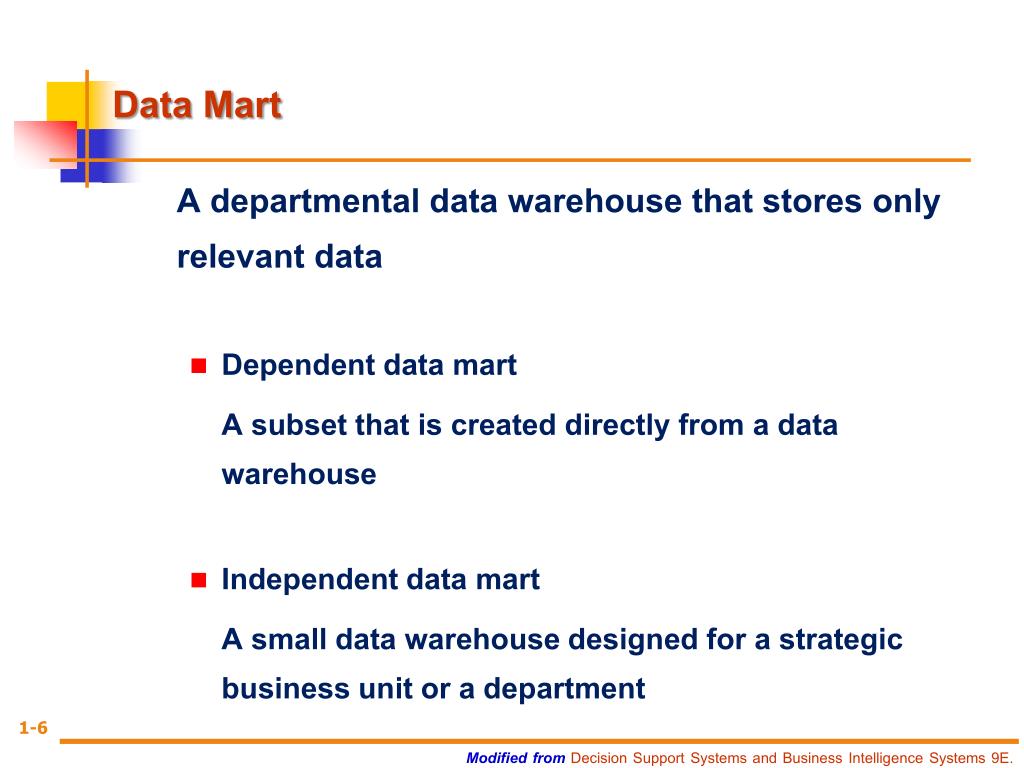 Data Mart

A departmental data warehouse that stores only relevant data

Dependent data mart

A subset that is created directly from a data warehouse

Independent data mart

A small data warehouse designed for a strategic business unit or a department

1-6

Modified from Decision Support Systems and Business Intelligence Systems 9E.